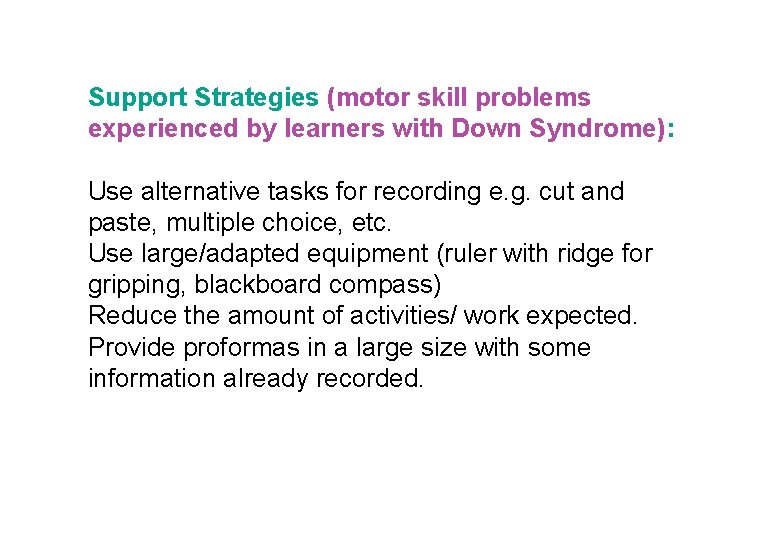 Support Strategies (motor skill problems experienced by learners with Down Syndrome):

Use alternative tasks for recording e.g. cut and paste, multiple choice, etc.
Use large/adapted equipment (ruler with ridge for gripping, blackboard compass)
Reduce the amount of activities/ work expected.
Provide proformas in a large size with some information already recorded.